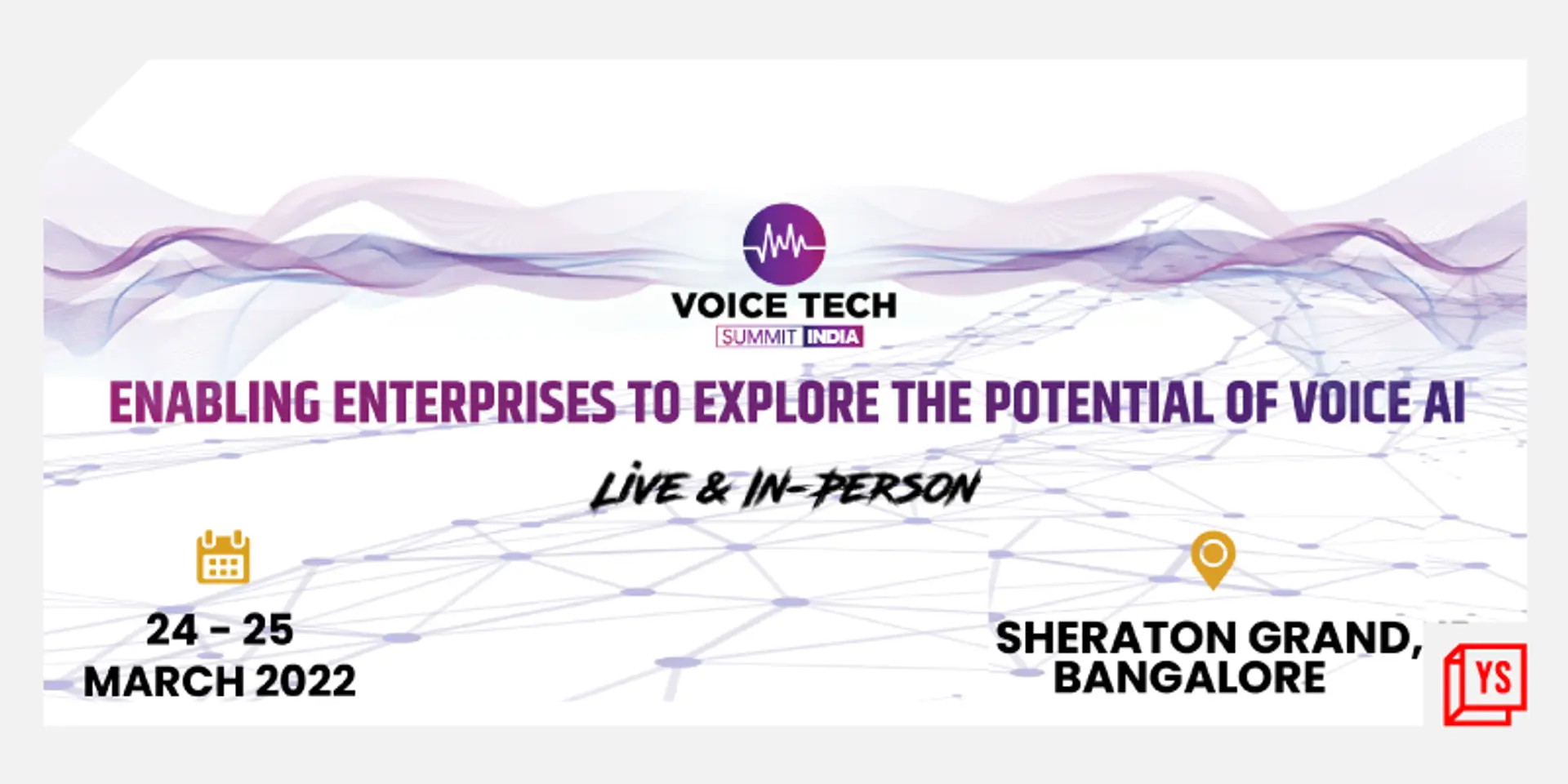 VOICE TECH
SUMMIT INDIA

ENABLING ENTERPRISES TO EXPLORE THE POTENTIAL OF VOICE AI

LIVE & IN-PERSON

24 - 25
MARCH 2022

SHERATON GRAND,
BANGALORE

YS